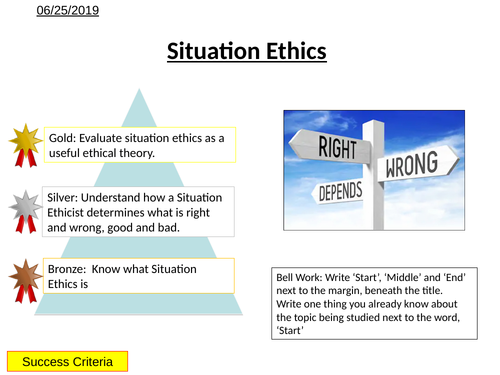 06/25/2019

Situation Ethics

Gold: Evaluate situation ethics as a useful ethical theory.

Silver: Understand how a Situation Ethicist determines what is right and wrong, good and bad.

Bronze: Know what Situation Ethics is

RIGHT

WRONG

DEPENDS

Bell Work: Write ‘Start’, ‘Middle’ and ‘End’ next to the margin, beneath the title. Write one thing you already know about the topic being studied next to the word, ‘Start’

Success Criteria